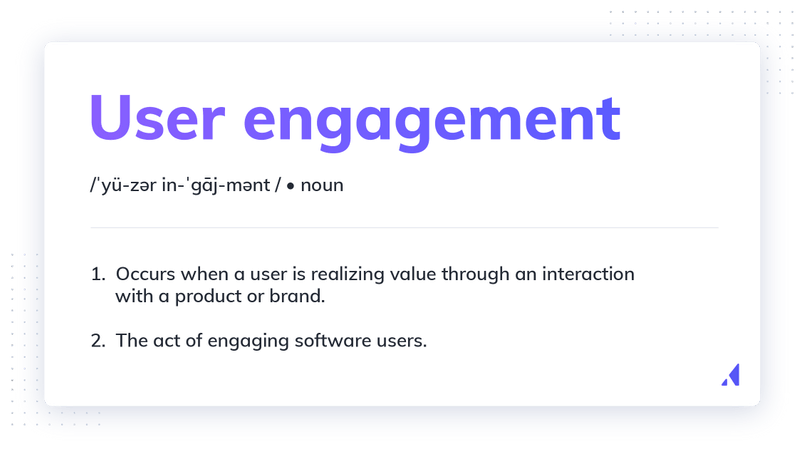 User engagement

/ˈyü-zər in-ˈgāj-mənt / • noun

1. Occurs when a user is realizing value through an interaction with a product or brand.

2. The act of engaging software users.